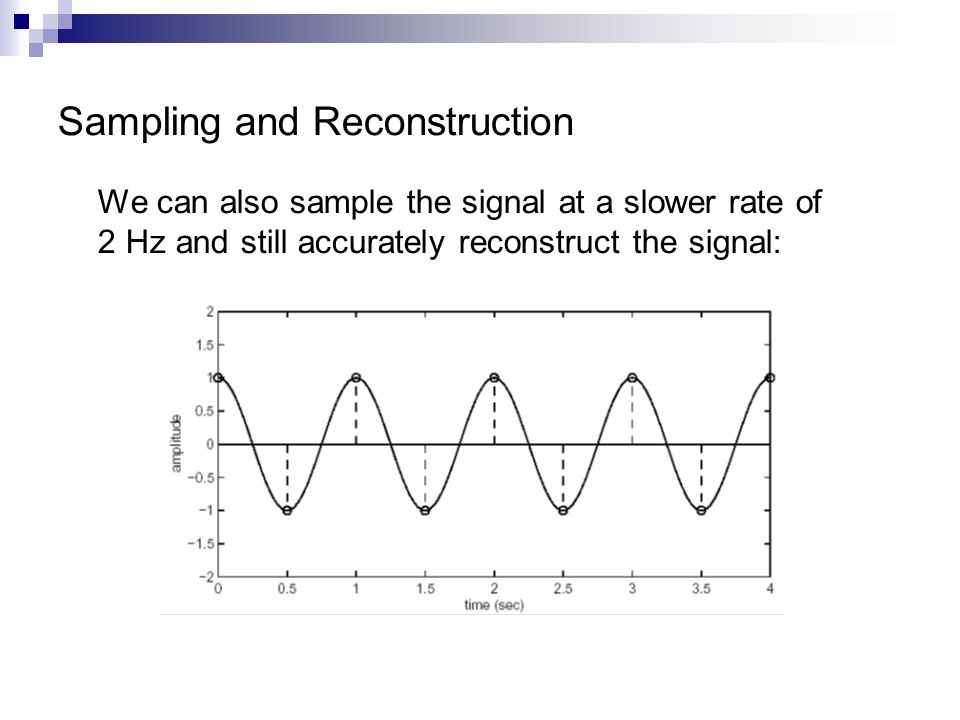 Sampling and Reconstruction

We can also sample the signal at a slower rate of 2 Hz and still accurately reconstruct the signal:

2
1.5
1
0.5
0
−0.5
−1
−1.5
−2
amplitude
0
0.5
1
1.5
2
2.5
3
3.5
4
time (sec)